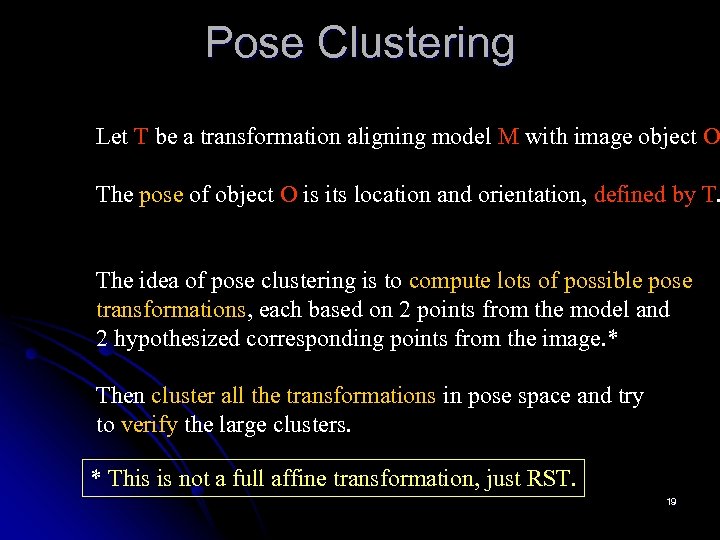 Pose Clustering

Let T be a transformation aligning model M with image object O

The pose of object O is its location and orientation, defined by T.

The idea of pose clustering is to compute lots of possible pose transformations, each based on 2 points from the model and 2 hypothesized corresponding points from the image.*

Then cluster all the transformations in pose space and try to verify the large clusters.

* This is not a full affine transformation, just RST.

19